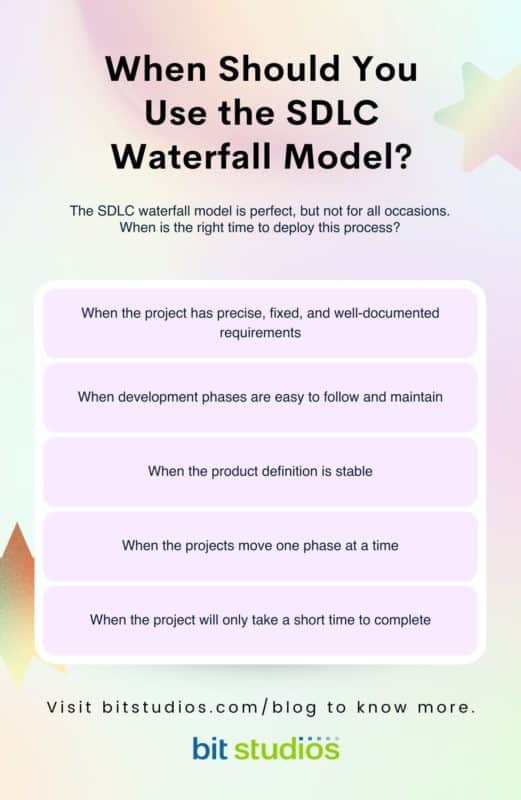 When Should You Use the SDLC Waterfall Model?

The SDLC waterfall model is perfect, but not for all occasions. When is the right time to deploy this process?

When the project has precise, fixed, and well-documented requirements

When development phases are easy to follow and maintain

When the product definition is stable

When the projects move one phase at a time

When the project will only take a short time to complete

Visit bitstudios.com/blog to know more.

bit studios